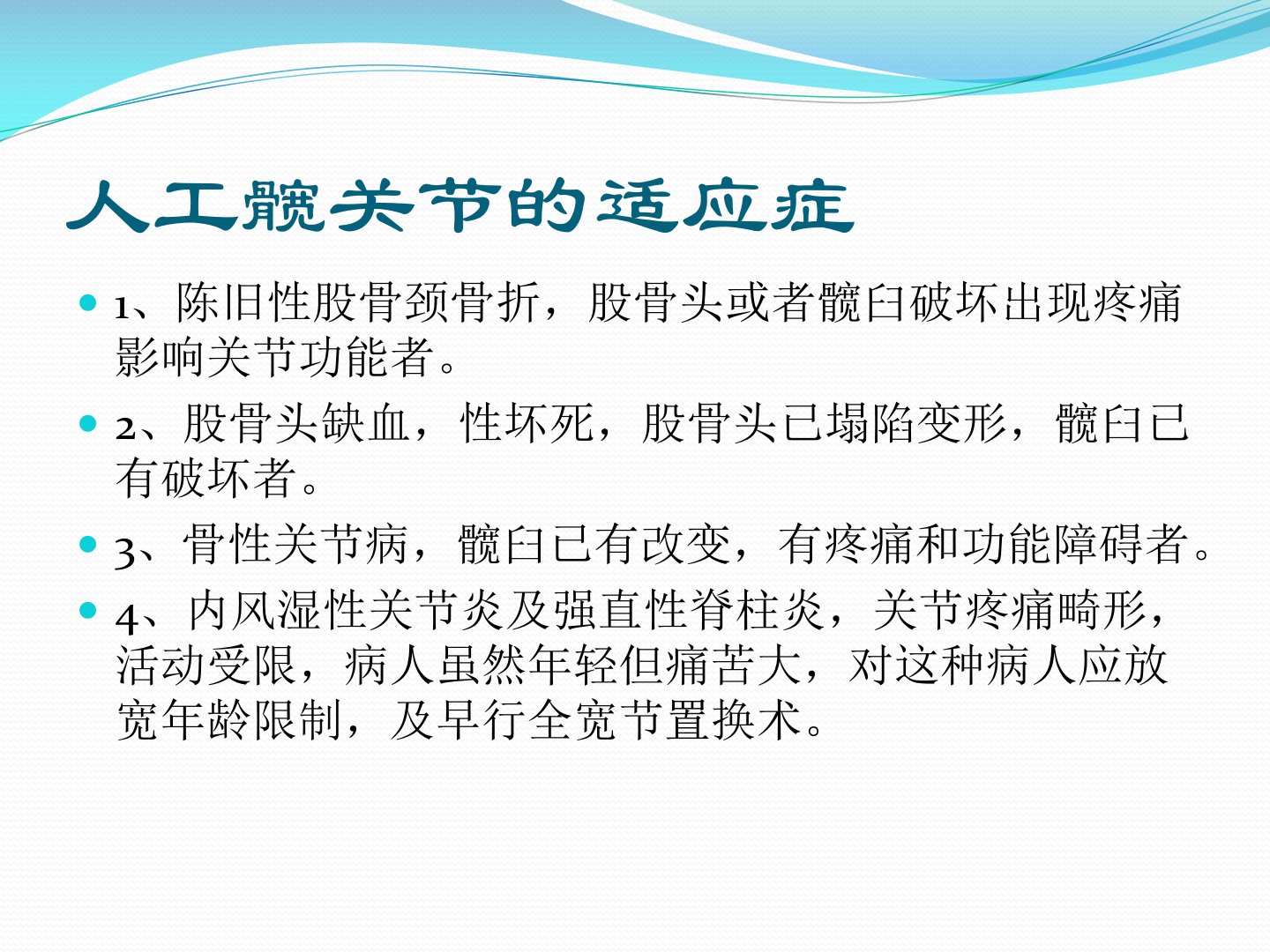 人工髋关节的适应症

1、陈旧性股骨颈骨折，股骨头或者髋臼破坏出现疼痛影响关节功能者。

2、股骨头缺血，性坏死，股骨头已塌陷变形，髋臼已有破坏者。

3、骨性关节病，髋臼已有改变，有疼痛和功能障碍者。

4、内风湿性关节炎及强直性脊柱炎，关节疼痛畸形，活动受限，病人虽然年轻但痛苦大，对这种病人应放宽年龄限制，及早行全宽节置换术。